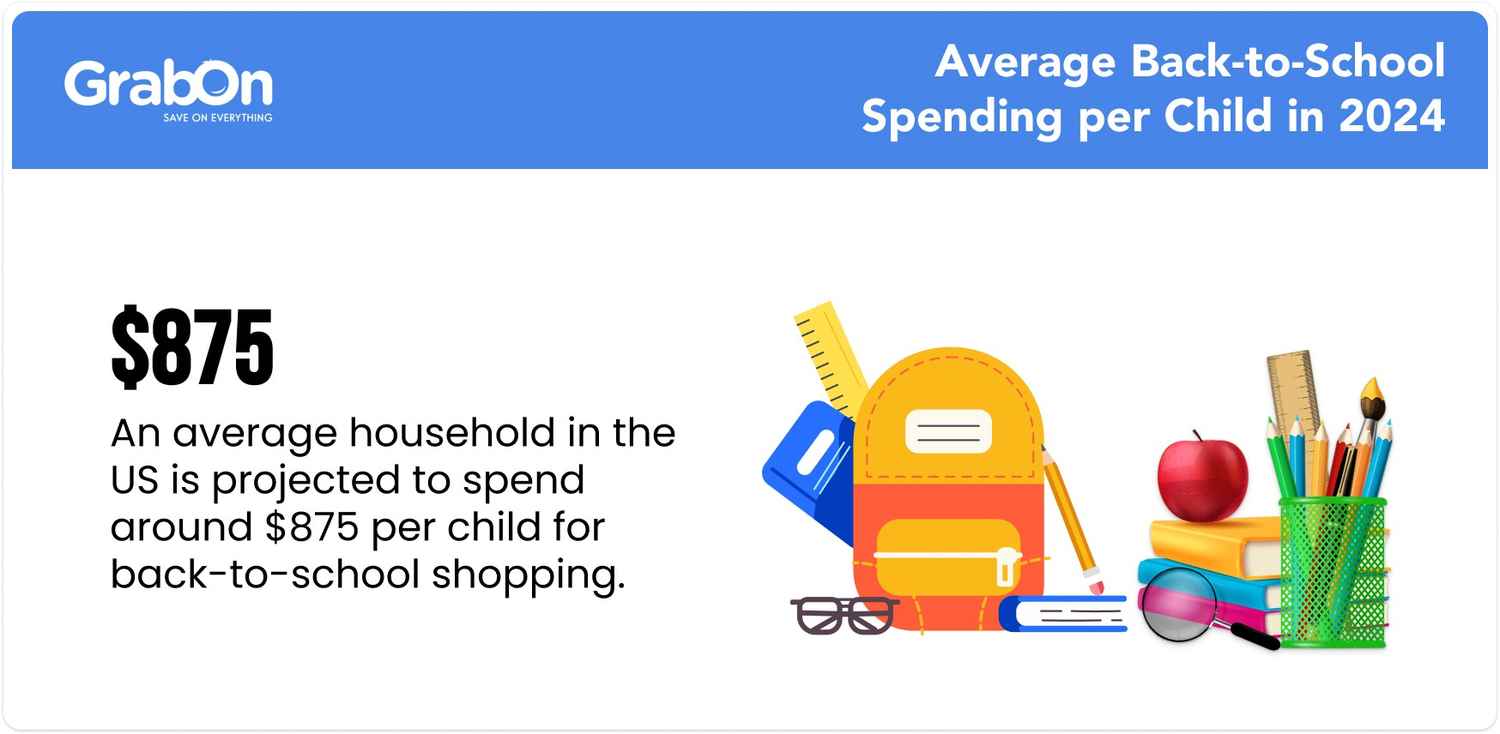 GrabOn
SAVE ON EVERYTHING

Average Back-to-School Spending per Child in 2024

\$875

An average household in the US is projected to spend around \$875 per child for back-to-school shopping.